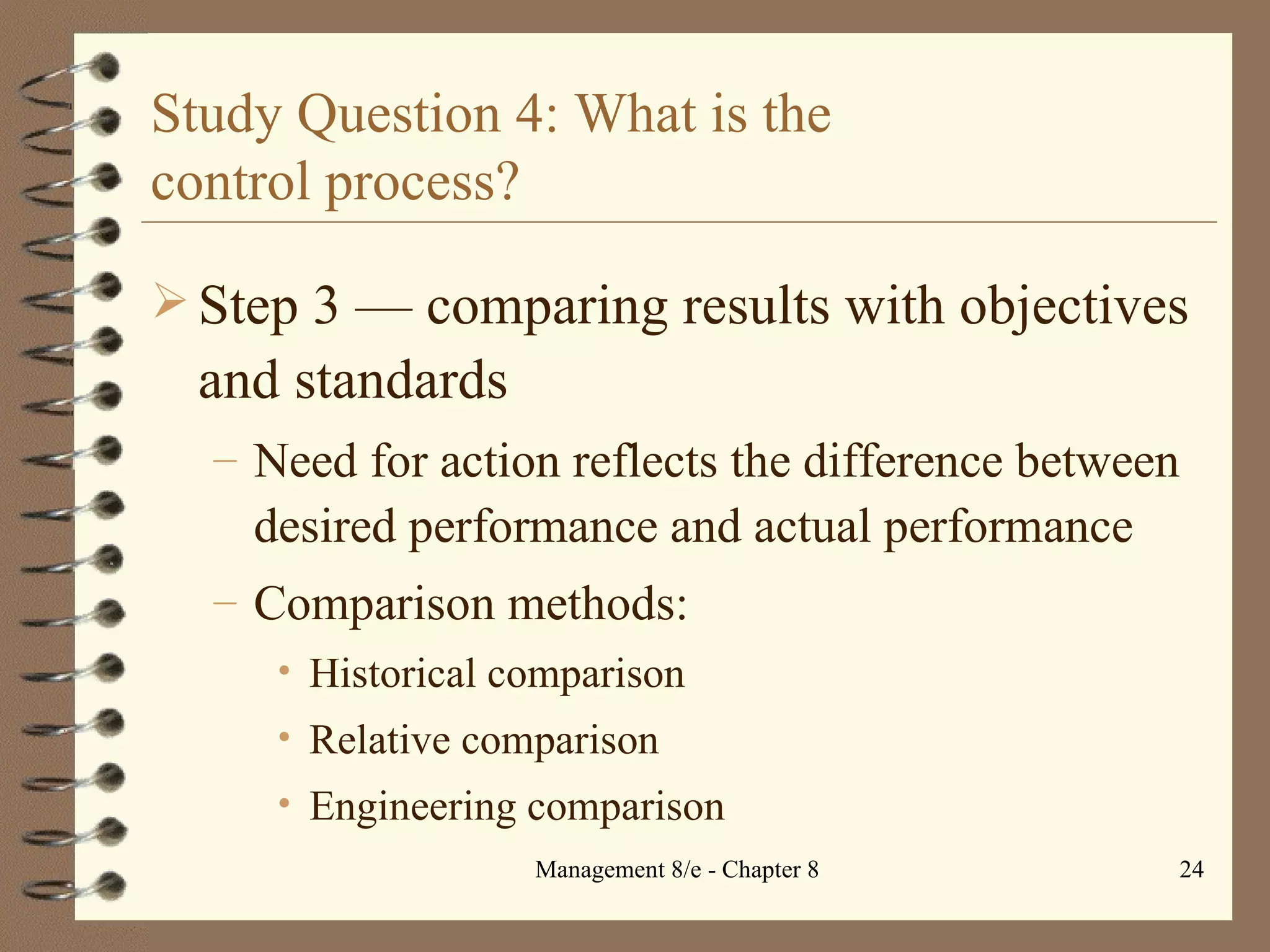 Study Question 4: What is the control process?

➢ Step 3 — comparing results with objectives and standards

– Need for action reflects the difference between desired performance and actual performance

– Comparison methods:

• Historical comparison

• Relative comparison

• Engineering comparison

Management 8/e - Chapter 8

24